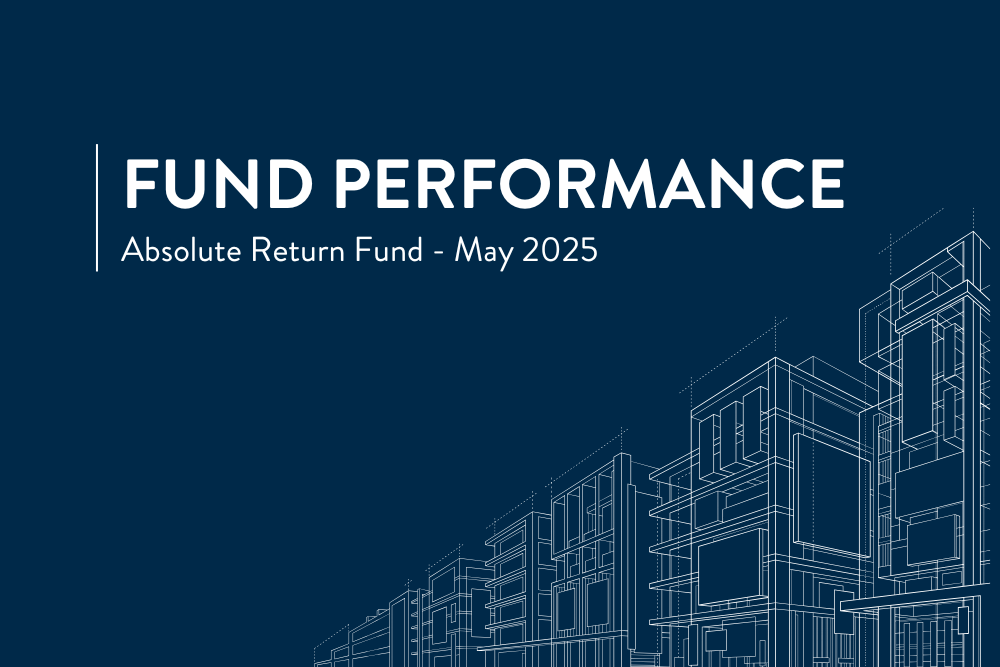 FUND PERFORMANCE

Absolute Return Fund - May 2025